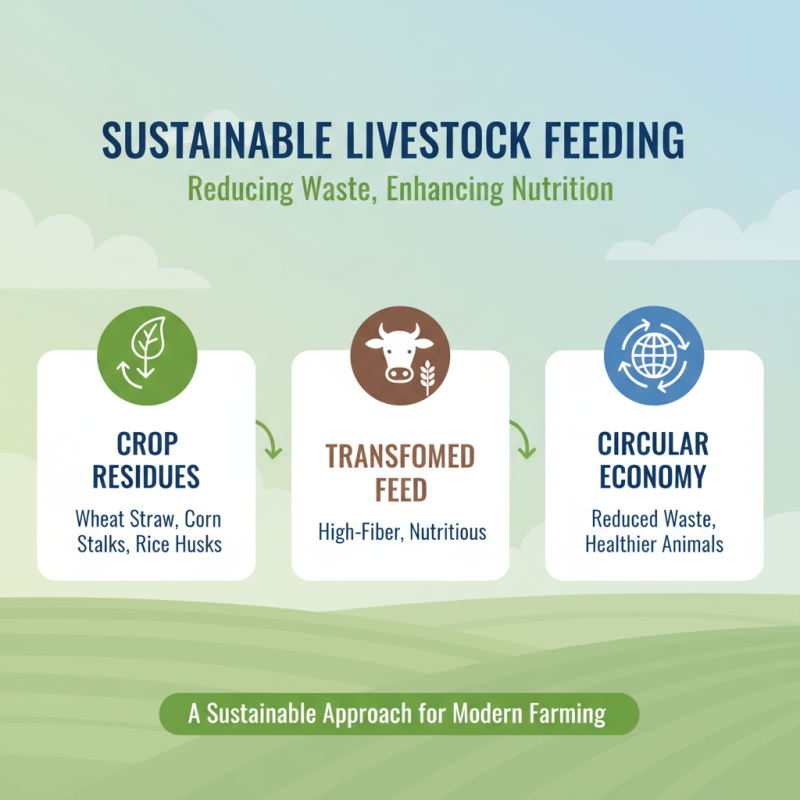 SUSTAINABLE LIVESTOCK FEEDING

Reducing Waste, Enhancing Nutrition

CROP RESIDUES

Wheat Straw, Corn Stalks, Rice Husks

TRANSFOMED FEED

High-Fiber, Nutritious

CIRCULAR ECONOMY

Reduced Waste, Healthier Animals

A Sustainable Approach for Modern Farming